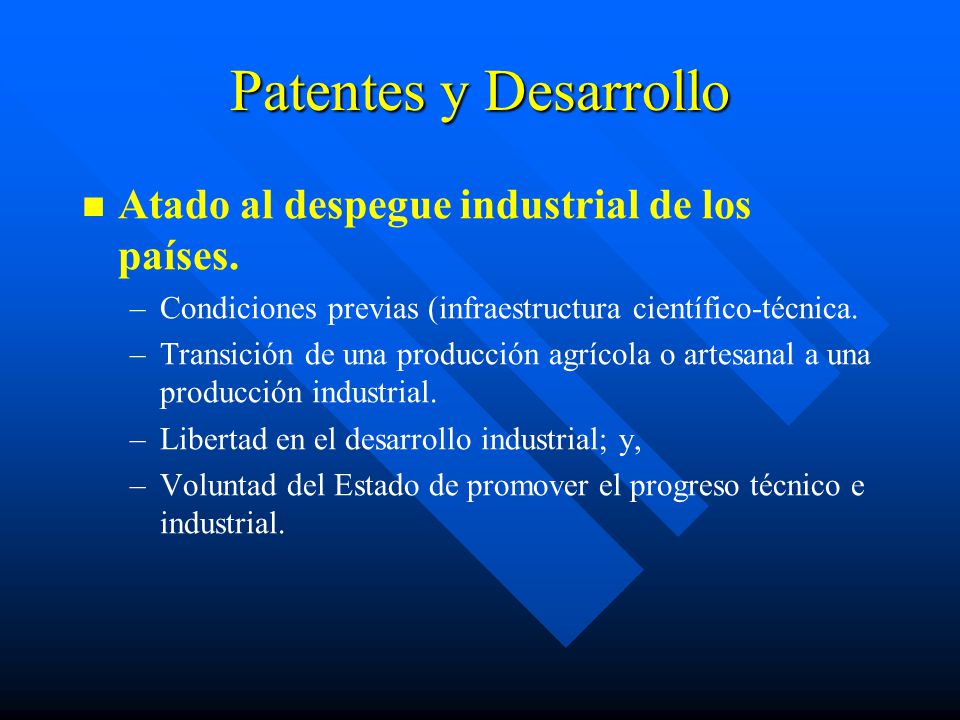 Patentes y Desarrollo

■ Atado al despegue industrial de los países.

– Condiciones previas (infraestructura científico-técnica.
– Transición de una producción agrícola o artesanal a una producción industrial.
– Libertad en el desarrollo industrial; y,
– Voluntad del Estado de promover el progreso técnico e industrial.